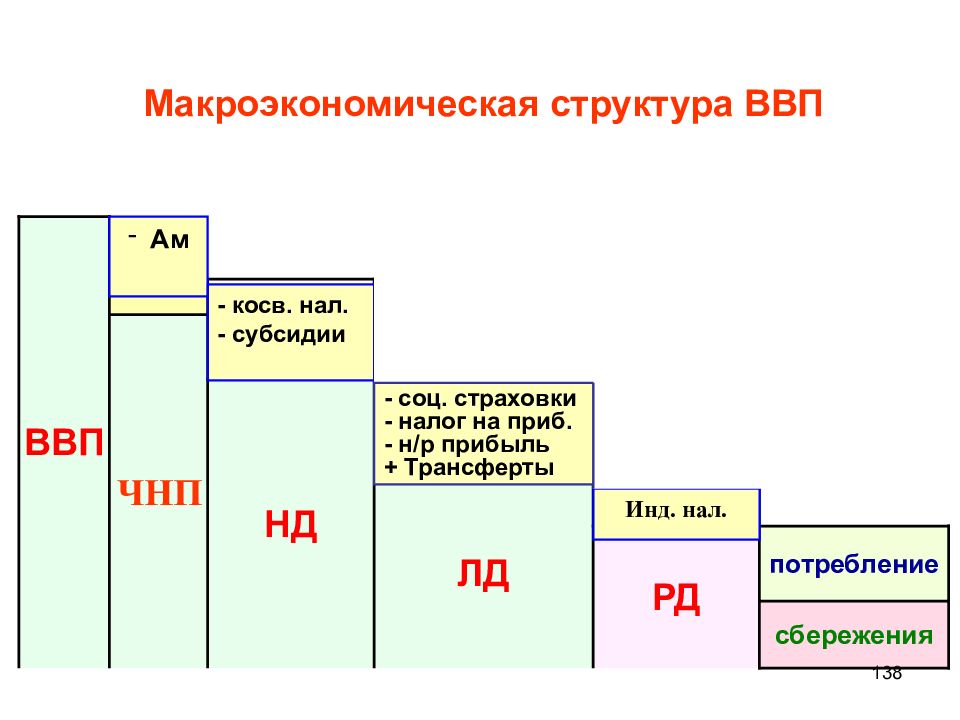 Макроэкономическая структура ВВП

ВВП

- Ам

ЧНП

- косв. нал.
- субсидии

НД

- соц. страховки
- налог на приб.
- н/р прибыль
+ Трансферты

ЛД

Инд. нал.

РД

потребление

сбережения

138